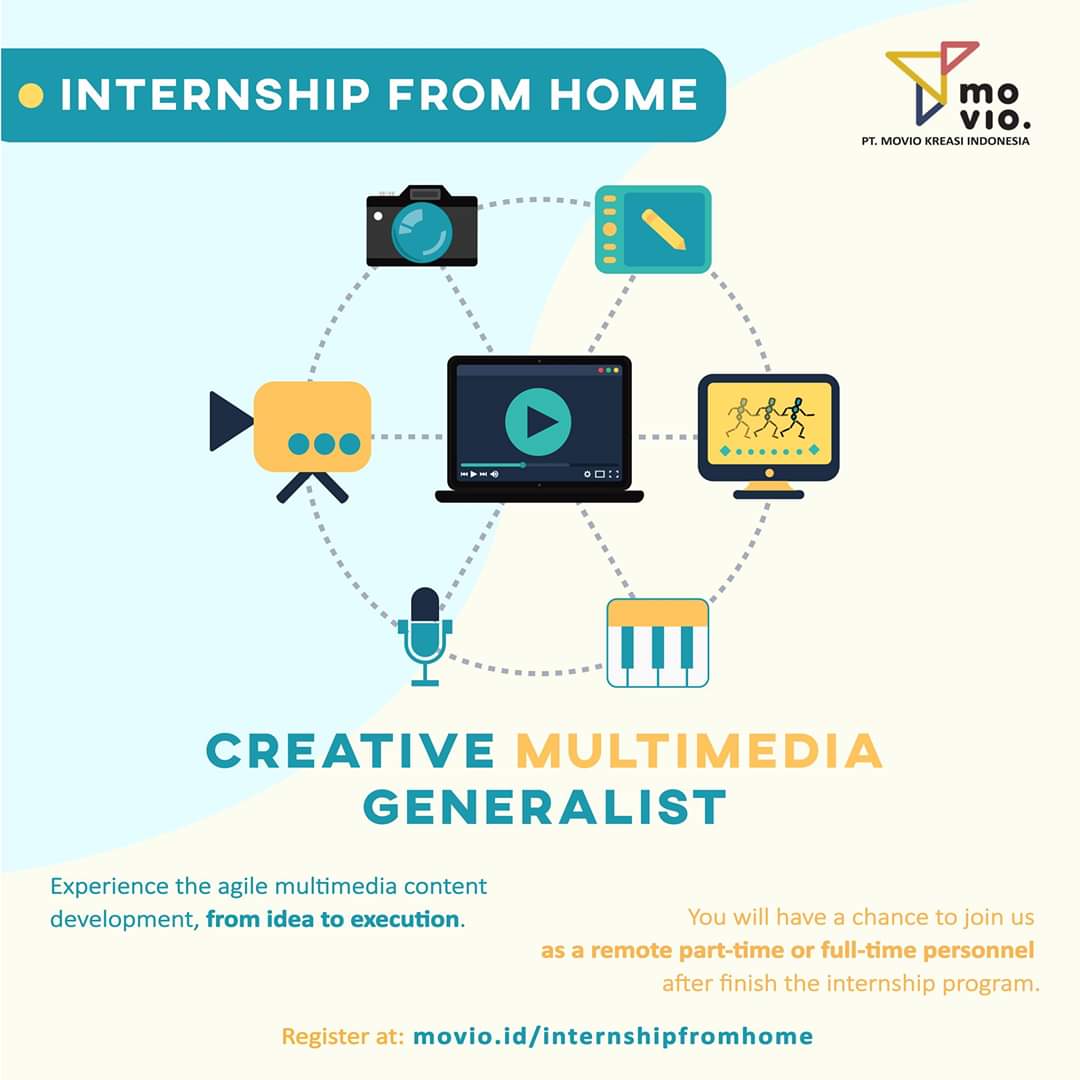 INTERNSHIP FROM HOME

mo vio.
PT. MOVIO KREASI INDONESIA

CREATIVE MULTIMEDIA GENERALIST

Experience the agile multimedia content development, from idea to execution.

You will have a chance to join us as a remote part-time or full-time personnel after finish the internship program.

Register at: movio.id/internshipfromhome